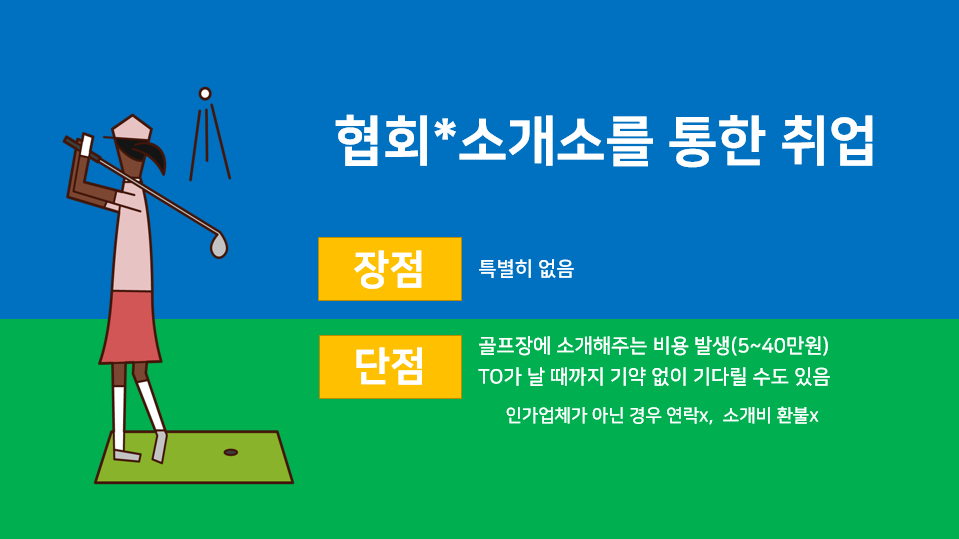 협회*소개소를 통한 취업

장점

특별히 없음

단점

골프장에 소개해주는 비용 발생(5~40만원)
TO가 날 때까지 기약 없이 기다릴 수도 있음

인가업체가 아닌 경우 연락x, 소개비 환불x